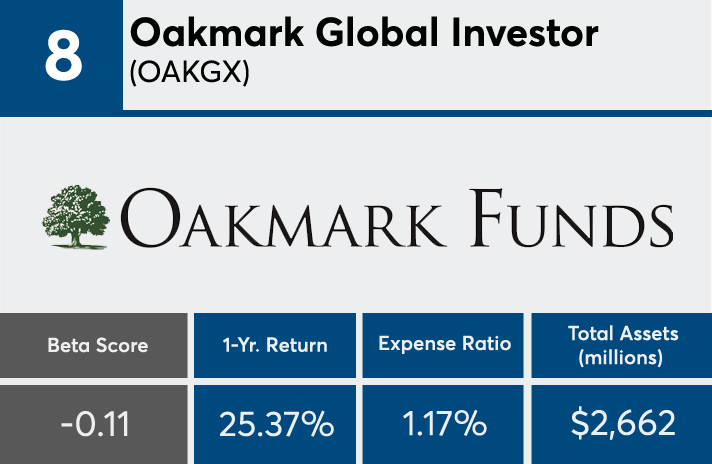 8

Oakmark Global Investor
(OAKGX)

OAKMARK FUNDS

| Beta Score | 1-Yr. Return | Expense Ratio | Total Assets (millions) |
|---|---|---|---|
| -0.11 | 25.37% | 1.17% | $2,662 |